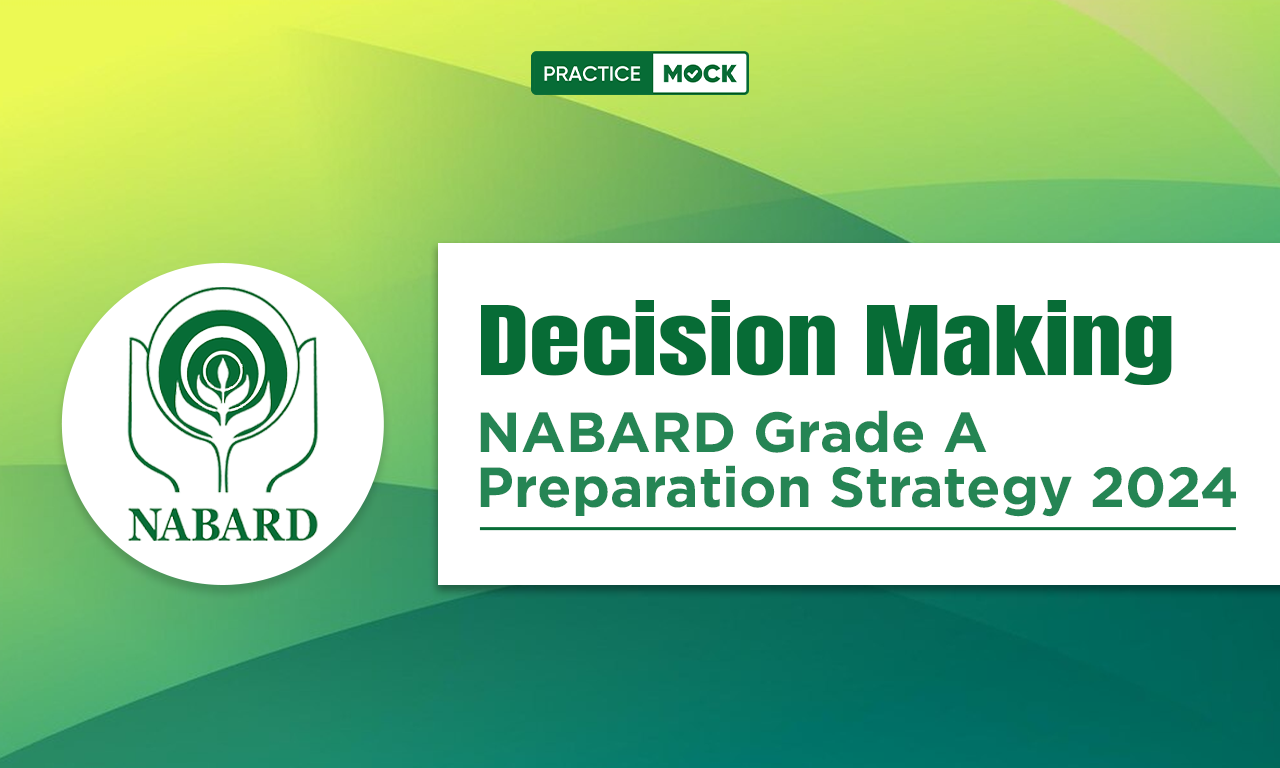 PRACTICE MOCK

NABARD

Decision Making

NABARD Grade A Preparation Strategy 2024